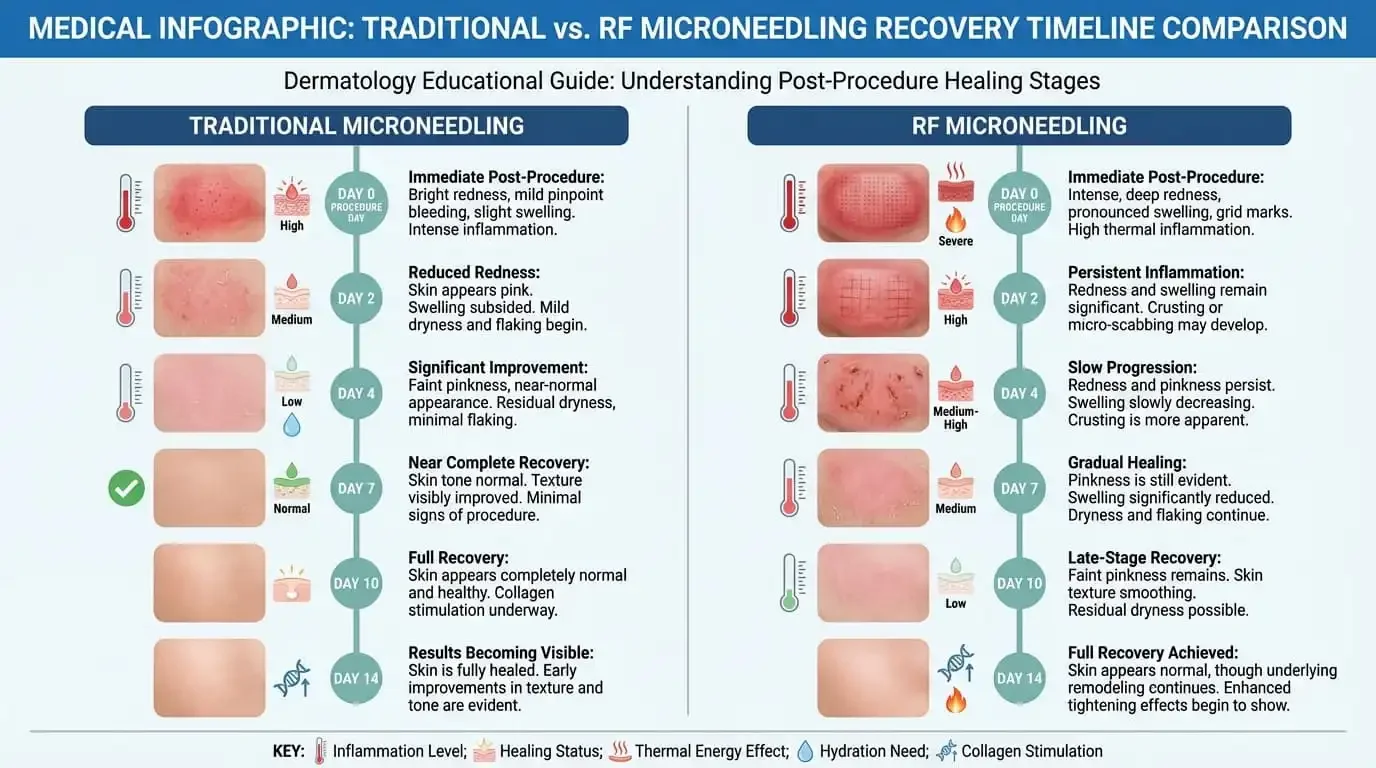 MEDICAL INFOGRAPHIC: TRADITIONAL vs. RF MICRONEEDLING RECOVERY TIMELINE COMPARISON

Dermatology Educational Guide: Understanding Post-Procedure Healing Stages

TRADITIONAL MICRONEEDLING

High
DAY 0 PROCEDURE DAY
Immediate Post-Procedure: Bright redness, mild pinpoint bleeding, slight swelling. Intense inflammation.

Medium
DAY 2
Reduced Redness: Skin appears pink. Swelling subsided. Mild dryness and flaking begin.

Low
DAY 4
Significant Improvement: Faint pinkness, near-normal appearance. Residual dryness, minimal flaking.

Normal
DAY 7
Near Complete Recovery: Skin tone normal. Texture visibly improved. Minimal signs of procedure.

DAY 10
Full Recovery: Skin appears completely normal and healthy. Collagen stimulation underway.

DAY 14
Results Becoming Visible: Skin is fully healed. Early improvements in texture and tone are evident.

RF MICRONEEDLING

Severe
DAY 0 PROCEDURE DAY
Immediate Post-Procedure: Intense, deep redness, pronounced swelling, grid marks. High thermal inflammation.

High
DAY 2
Persistent Inflammation: Redness and swelling remain significant. Crusting or micro-scabbing may develop.

Medium-High
DAY 4
Slow Progression: Redness and pinkness persist. Swelling slowly decreasing. Crusting is more apparent.

Medium
DAY 7
Gradual Healing: Pinkness is still evident. Swelling significantly reduced. Dryness and flaking continue.

Low
DAY 10
Late-Stage Recovery: Faint pinkness remains. Skin texture smoothing. Residual dryness possible.

DAY 14
Full Recovery Achieved: Skin appears normal, though underlying remodeling continues. Enhanced tightening effects begin to show.

KEY: Inflammation Level; Healing Status; Thermal Energy Effect; Hydration Need; Collagen Stimulation